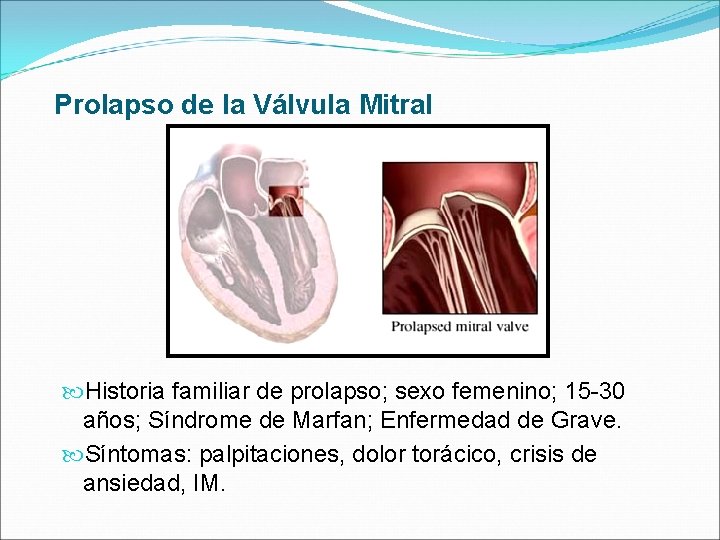 Prolapso de la Válvula Mitral

Prolapsed mitral valve

Historia familiar de prolapso; sexo femenino; 15-30 años; Síndrome de Marfan; Enfermedad de Grave.

Síntomas: palpitaciones, dolor torácico, crisis de ansiedad, IM.